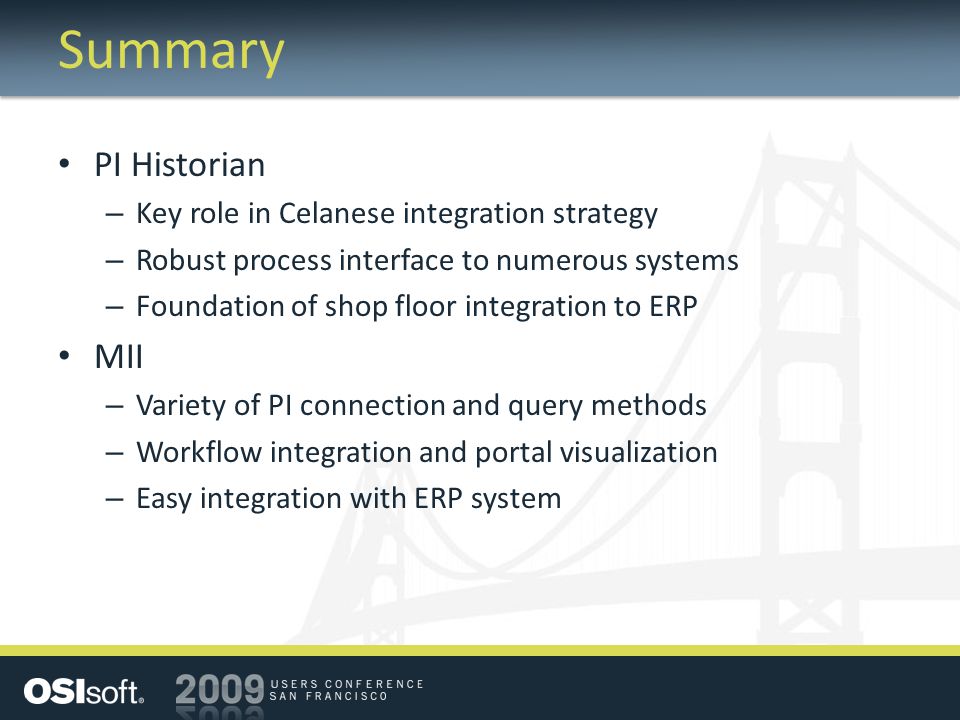 Summary

• PI Historian
– Key role in Celanese integration strategy
– Robust process interface to numerous systems
– Foundation of shop floor integration to ERP

• MII
– Variety of PI connection and query methods
– Workflow integration and portal visualization
– Easy integration with ERP system

OSIsoft. 2009 USERS CONFERENCE SAN FRANCISCO